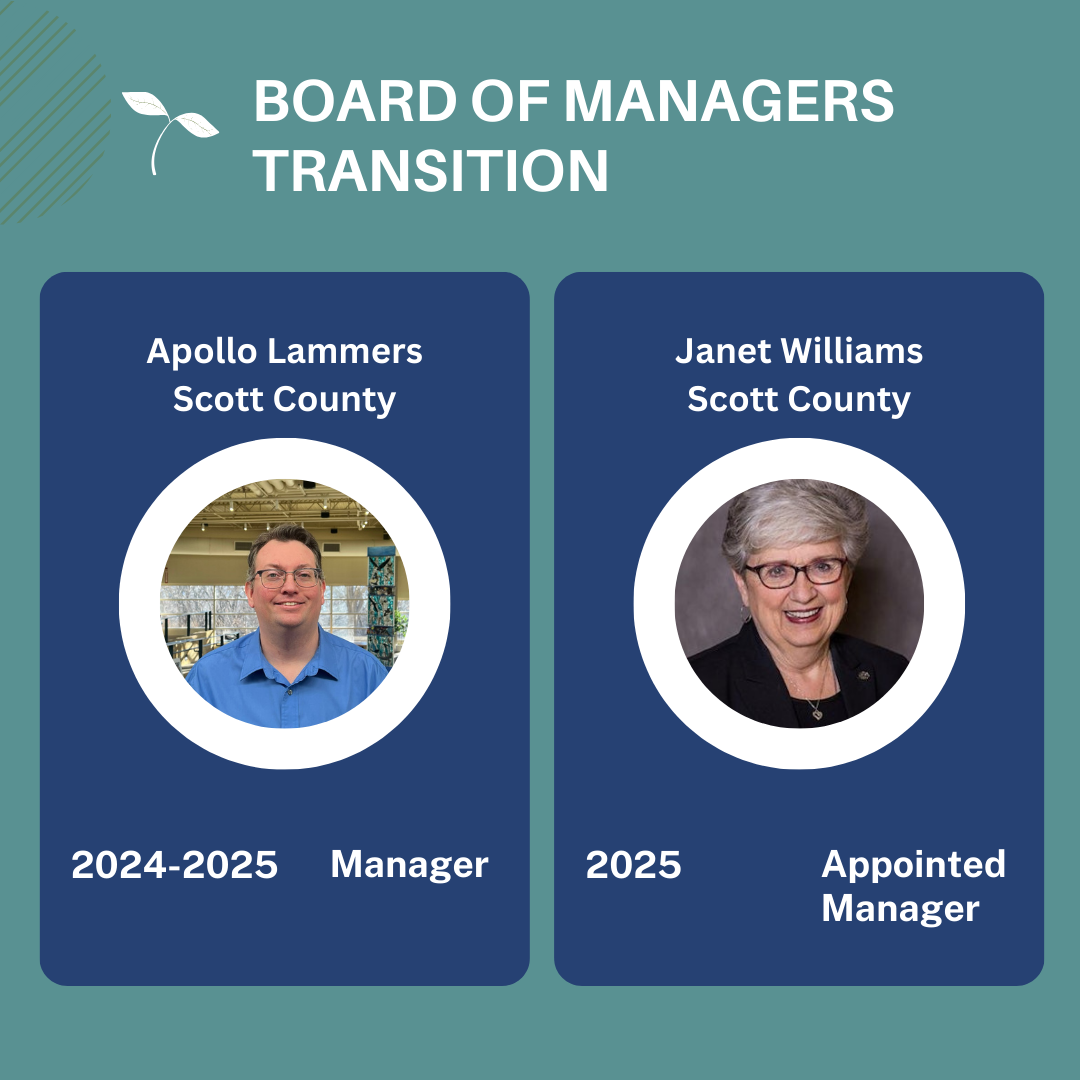 BOARD OF MANAGERS TRANSITION

Apollo Lammers
Scott County

2024-2025 Manager

Janet Williams
Scott County

2025 Appointed Manager